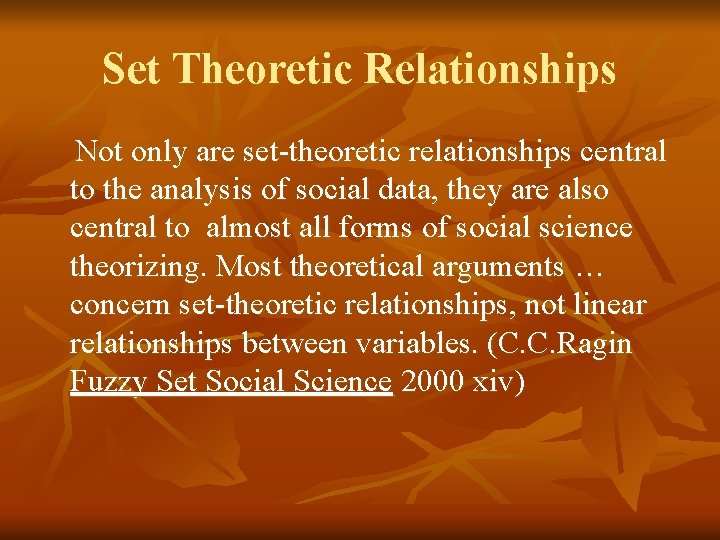 Set Theoretic Relationships

Not only are set-theoretic relationships central to the analysis of social data, they are also central to almost all forms of social science theorizing. Most theoretical arguments … concern set-theoretic relationships, not linear relationships between variables. (C.C.Ragin Fuzzy Set Social Science 2000 xiv)